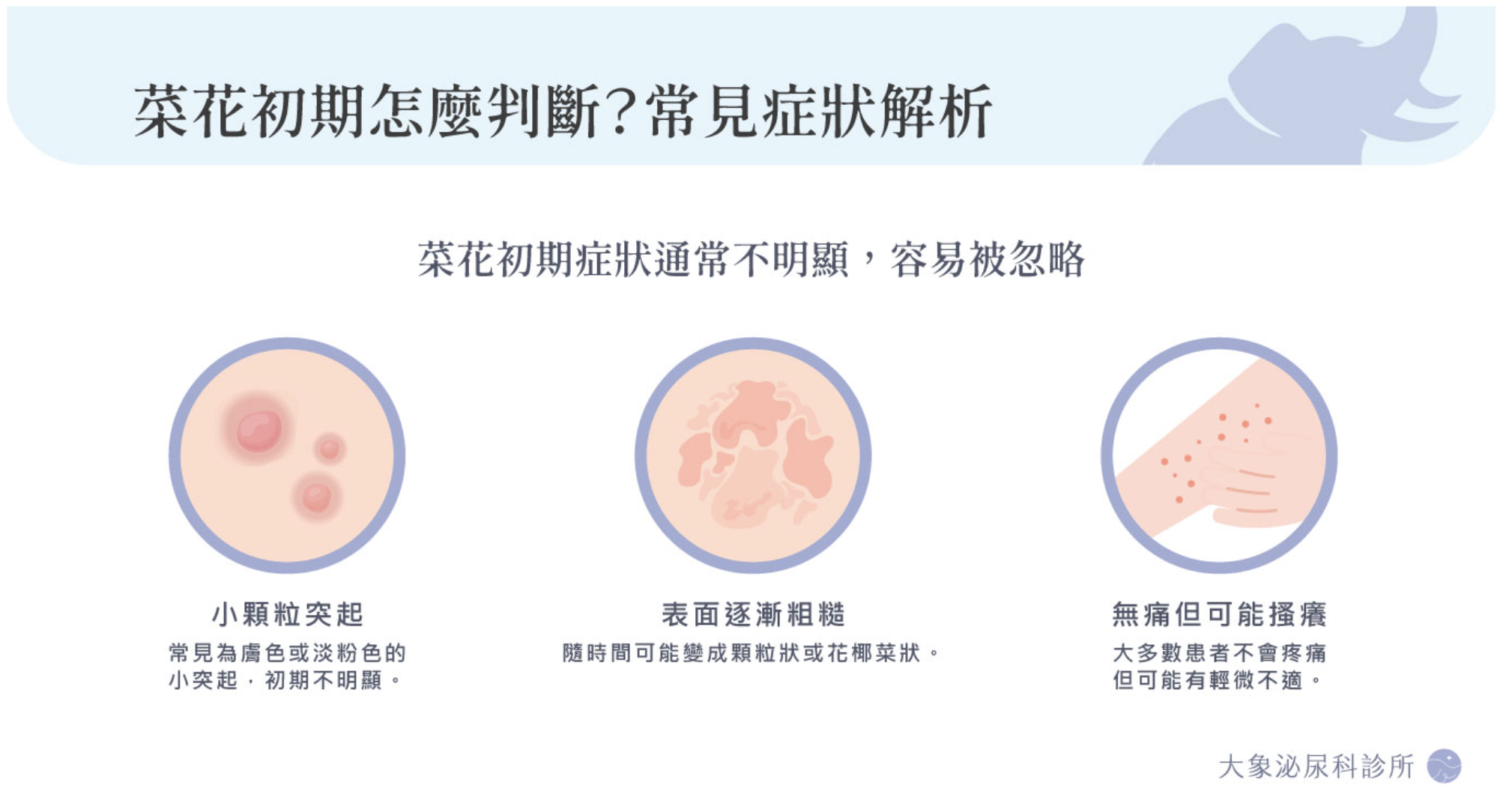 菜花初期怎麼判斷?常見症狀解析

菜花初期症狀通常不明顯，容易被忽略

小顆粒突起

常見為膚色或淡粉色的小突起，初期不明顯。

表面逐漸粗糙

隨時間可能變成顆粒狀或花椰菜狀。

無痛但可能搔癢

大多數患者不會疼痛但可能有輕微不適。

大象泌尿科診所